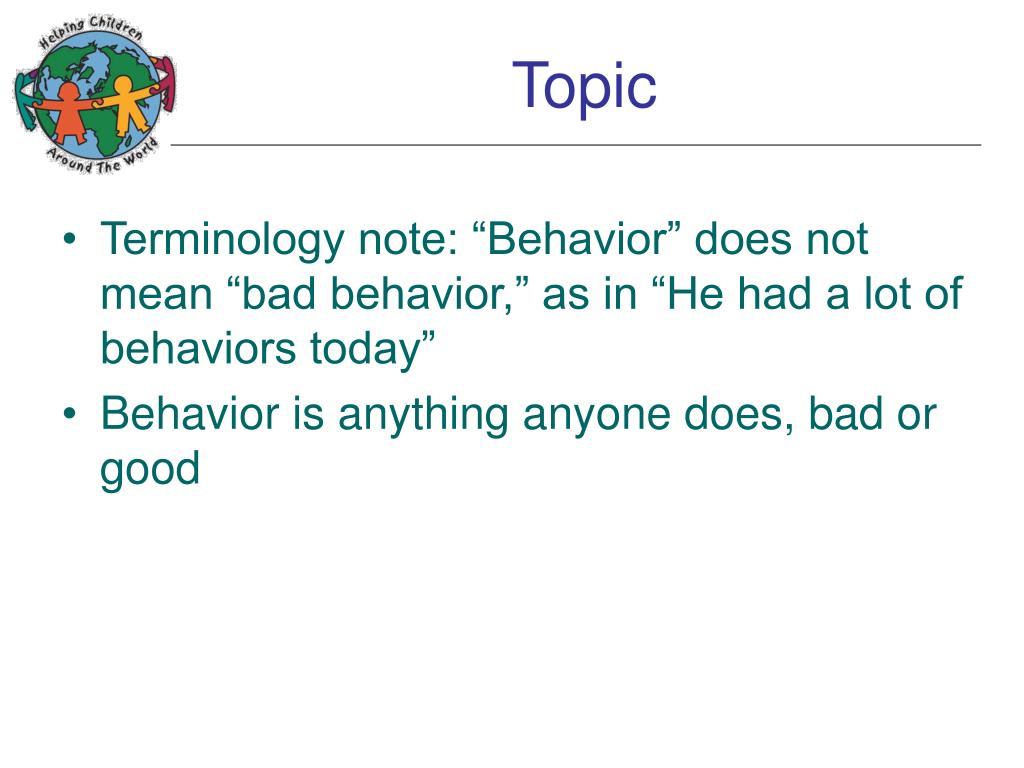 Helping Children Around The World

Topic

• Terminology note: “Behavior” does not mean “bad behavior,” as in “He had a lot of behaviors today”
• Behavior is anything anyone does, bad or good